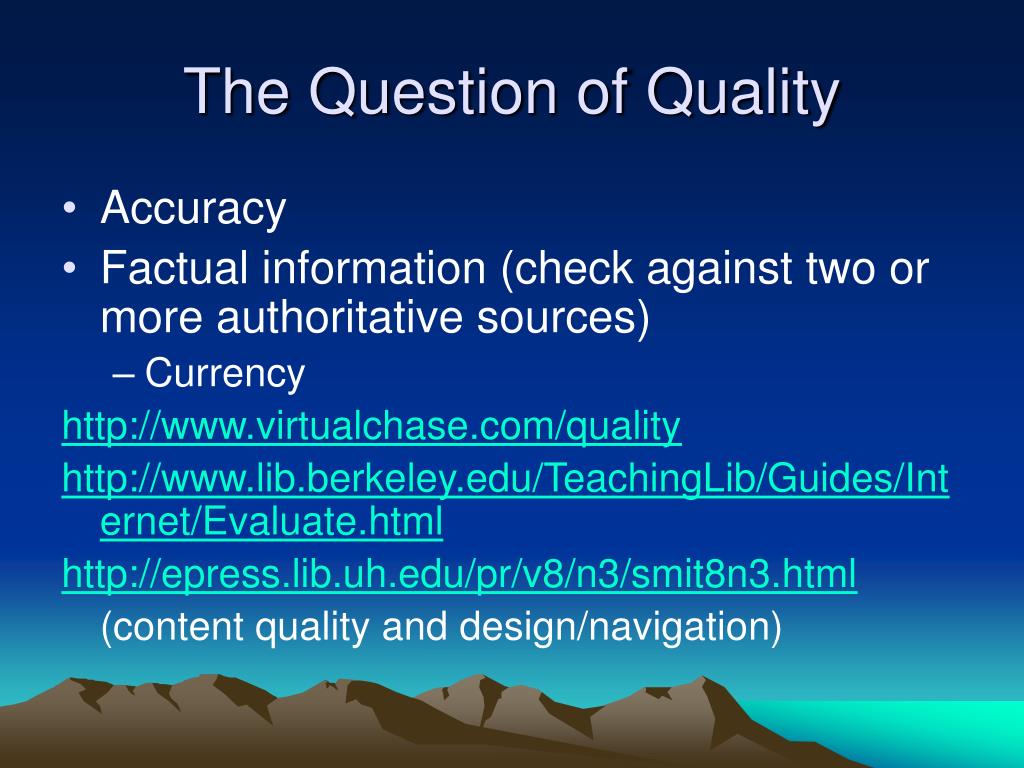 The Question of Quality

• Accuracy
• Factual information (check against two or more authoritative sources)
– Currency

http://www.virtualchase.com/quality

http://www.lib.berkeley.edu/TeachingLib/Guides/Internet/Evaluate.html

http://epress.lib.uh.edu/pr/v8/n3/smit8n3.html (content quality and design/navigation)